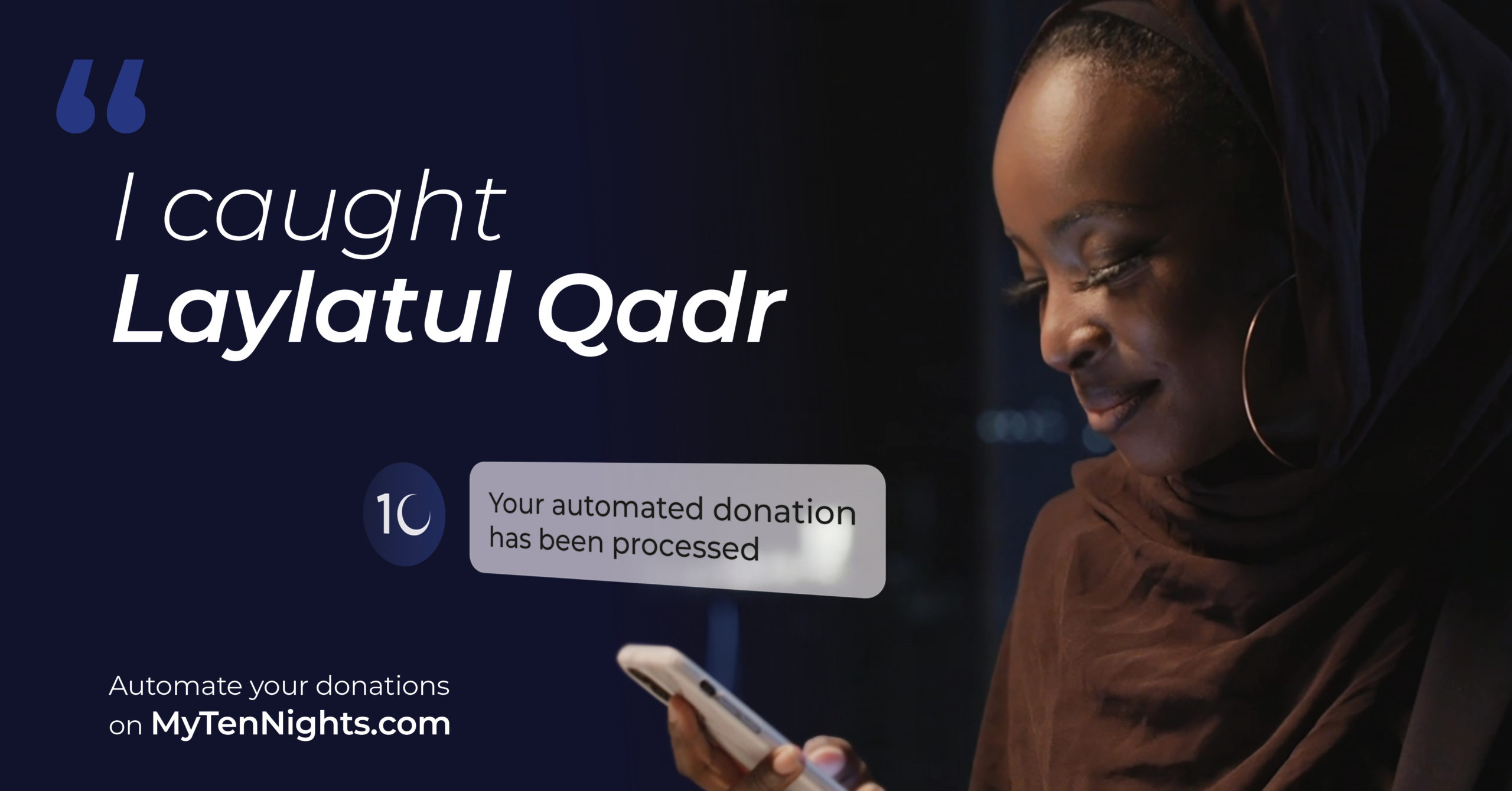 “

I caught
Laylatul Qadr

10

Your automated donation has been processed

Automate your donations on MyTenNights.com